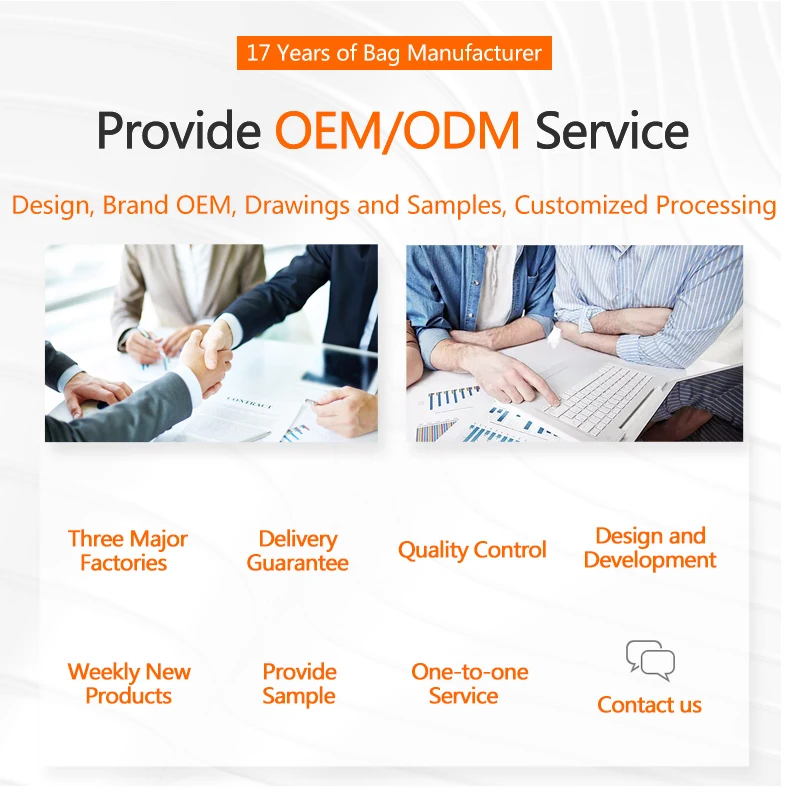 17 Years of Bag Manufacturer

Provide OEM/ODM Service

Design, Brand OEM, Drawings and Samples, Customized Processing

CONTRACT

Three Major Factories

Delivery Guarantee

Quality Control

Design and Development

Weekly New Products

Provide Sample

One-to-one Service

Contact us